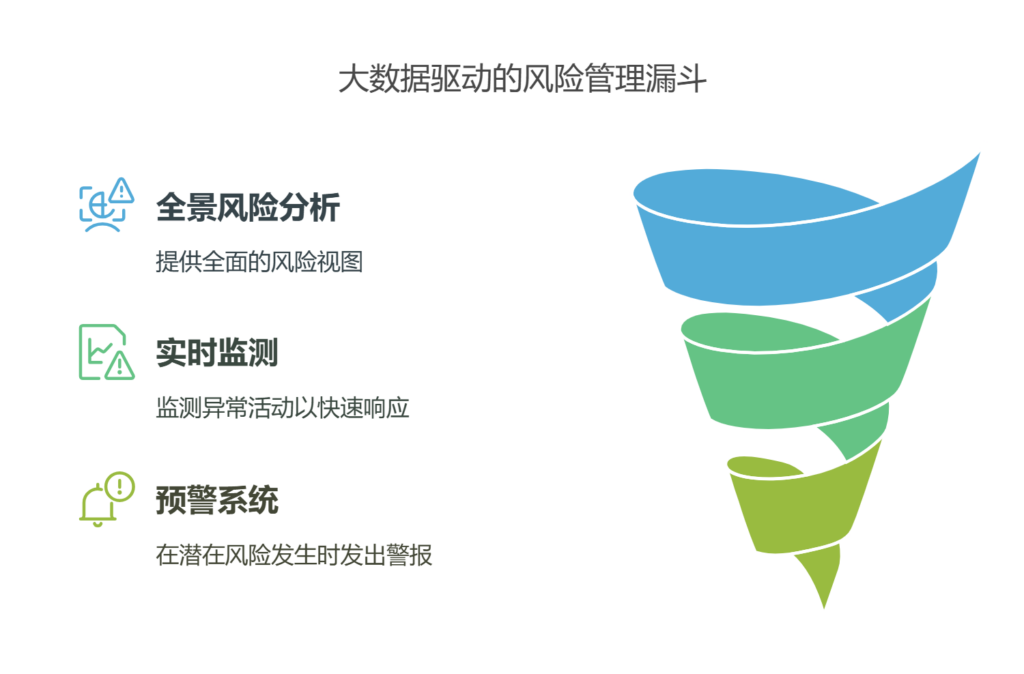 大数据驱动的风险管理漏斗

全景风险分析

提供全面的风险视图

实时监测

监测异常活动以快速响应

预警系统

在潜在风险发生时发出警报